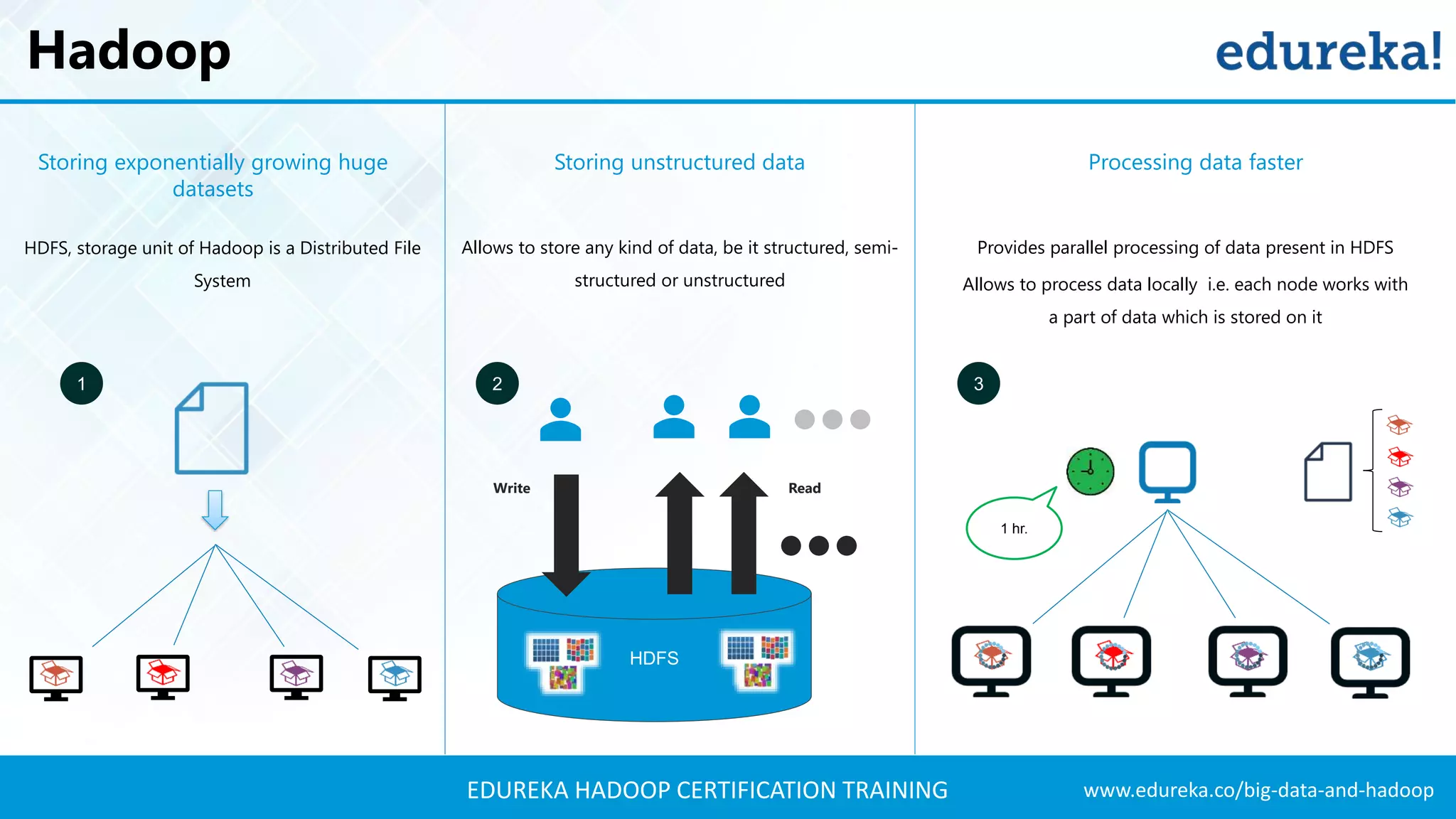 Hadoop

edureka!

Storing exponentially growing huge datasets

HDFS, storage unit of Hadoop is a Distributed File System

1

Storing unstructured data

Allows to store any kind of data, be it structured, semi-structured or unstructured

2

Write

Read

HDFS

Processing data faster

Provides parallel processing of data present in HDFS

Allows to process data locally i.e. each node works with a part of data which is stored on it

3

1 hr.

EDUREKA HADOOP CERTIFICATION TRAINING

www.edureka.co/big-data-and-hadoop